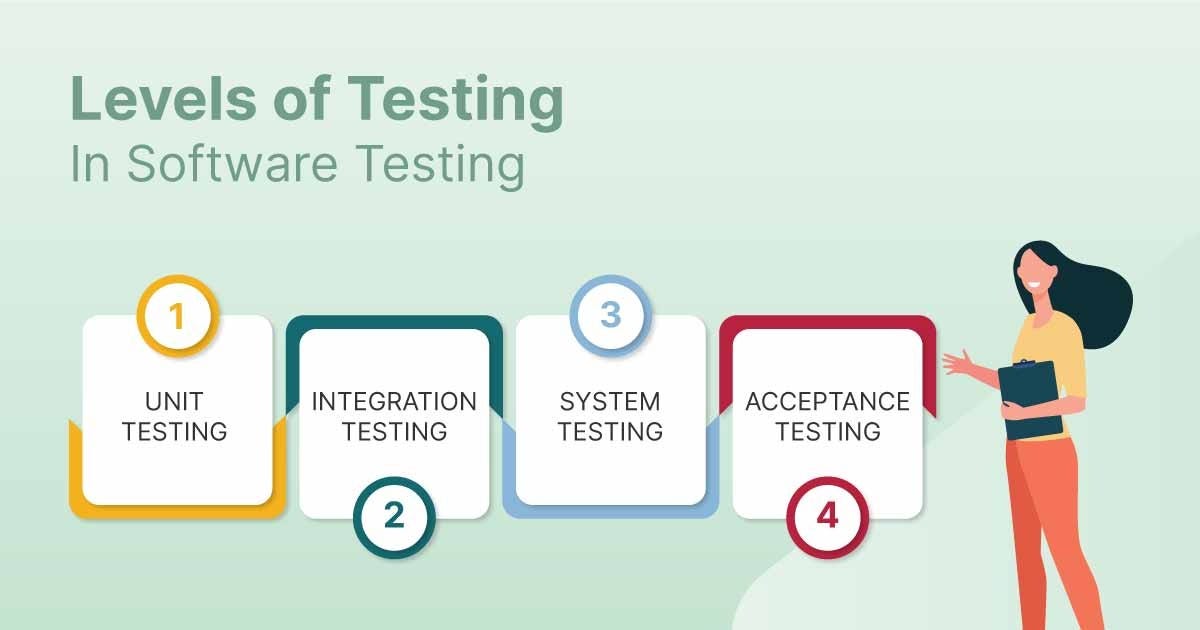 Levels of Testing
In Software Testing

1
UNIT TESTING

INTEGRATION TESTING
2

3
SYSTEM TESTING

ACCEPTANCE TESTING
4